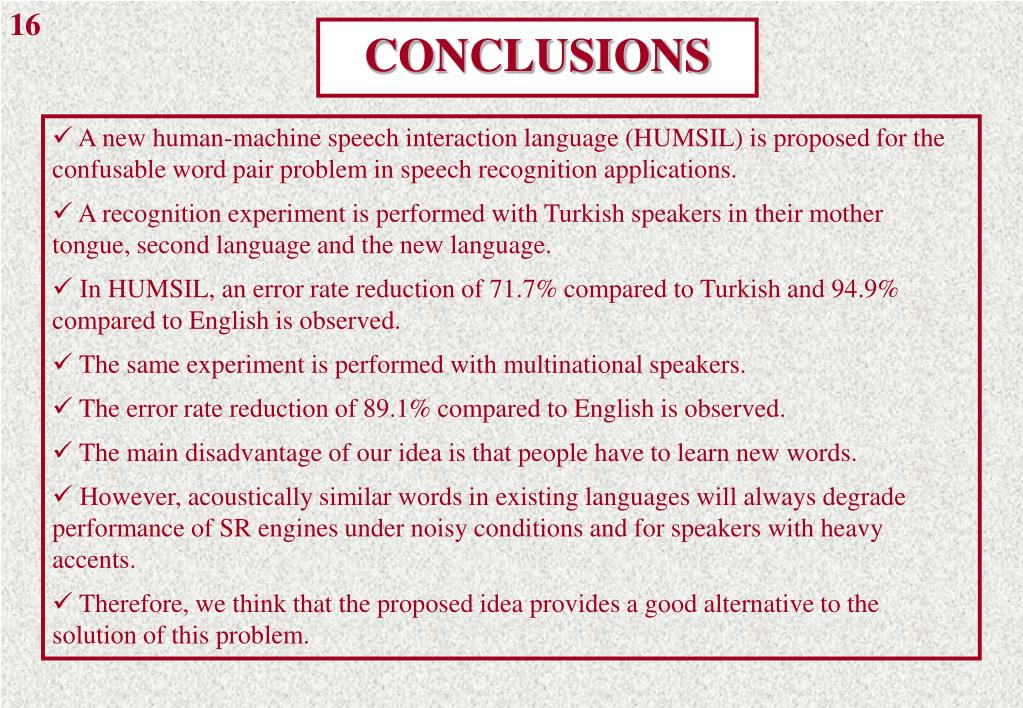 16

CONCLUSIONS

✓ A new human-machine speech interaction language (HUMSIL) is proposed for the confusable word pair problem in speech recognition applications.

✓ A recognition experiment is performed with Turkish speakers in their mother tongue, second language and the new language.

✓ In HUMSIL, an error rate reduction of 71.7% compared to Turkish and 94.9% compared to English is observed.

✓ The same experiment is performed with multinational speakers.

✓ The error rate reduction of 89.1% compared to English is observed.

✓ The main disadvantage of our idea is that people have to learn new words.

✓ However, acoustically similar words in existing languages will always degrade performance of SR engines under noisy conditions and for speakers with heavy accents.

✓ Therefore, we think that the proposed idea provides a good alternative to the solution of this problem.